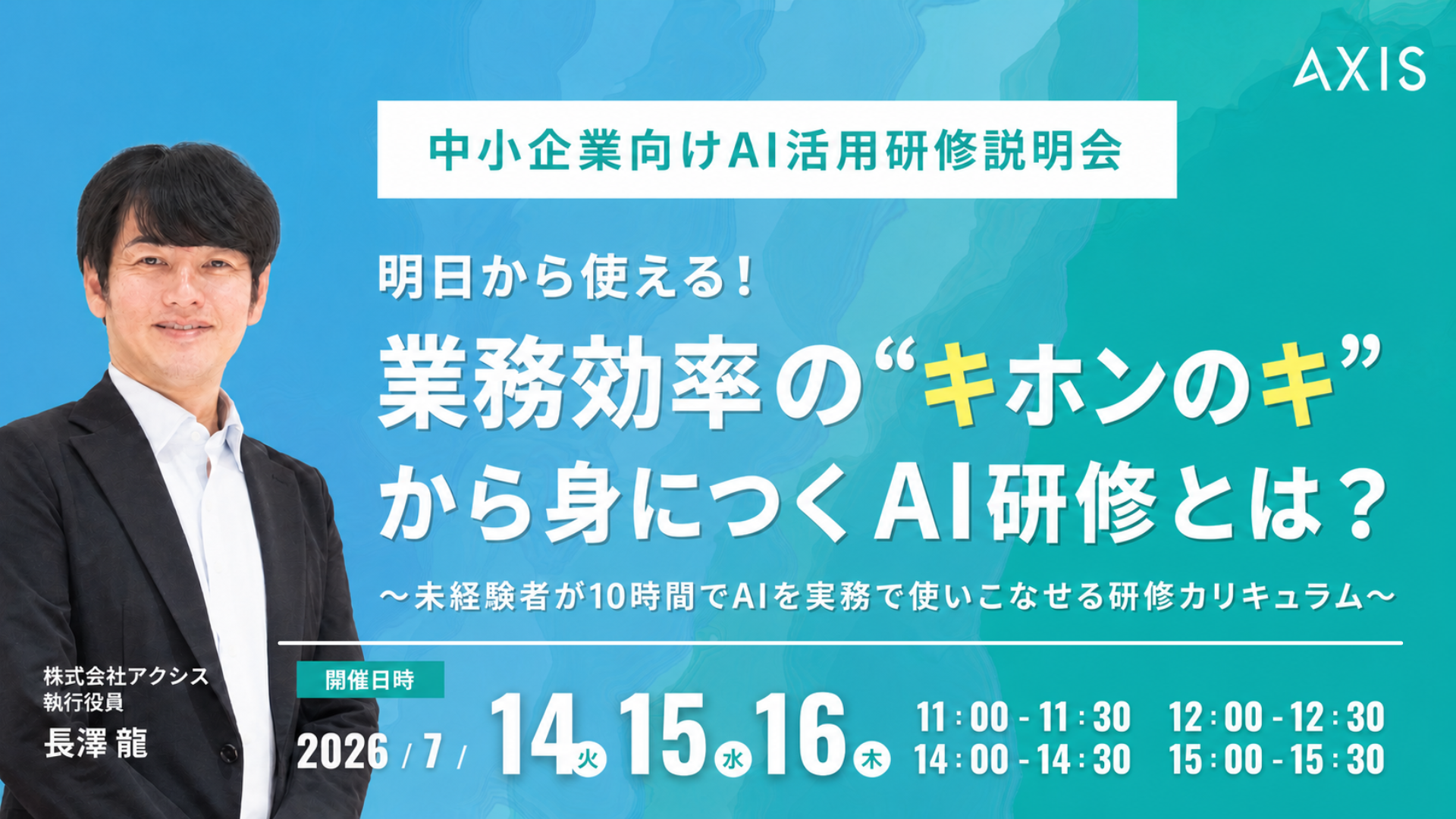 AXIS

中小企業向けAI活用研修説明会

明日から使える！
業務効率の“キホンのキ”から身につくAI研修とは？

～未経験者が10時間でAIを実務で使いこなせる研修カリキュラム～

株式会社アクシス
執行役員
長澤 龍

開催日時

2026 / 7 / 14 火 15 水 16 木

11：00 - 11：30　12：00 - 12：30
14：00 - 14：30　15：00 - 15：30